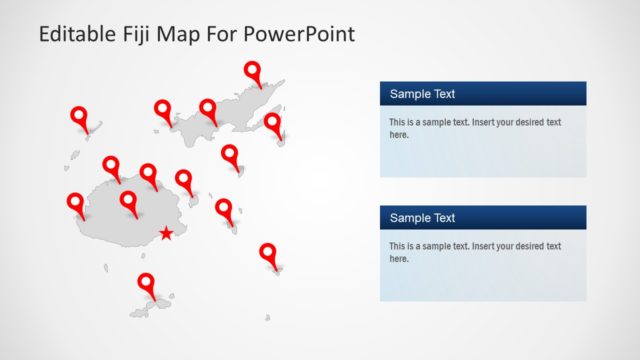 Editable Fiji Map For PowerPoint

Sample Text

This is a sample text. Insert your desired text here.

Sample Text

This is a sample text. Insert your desired text here.